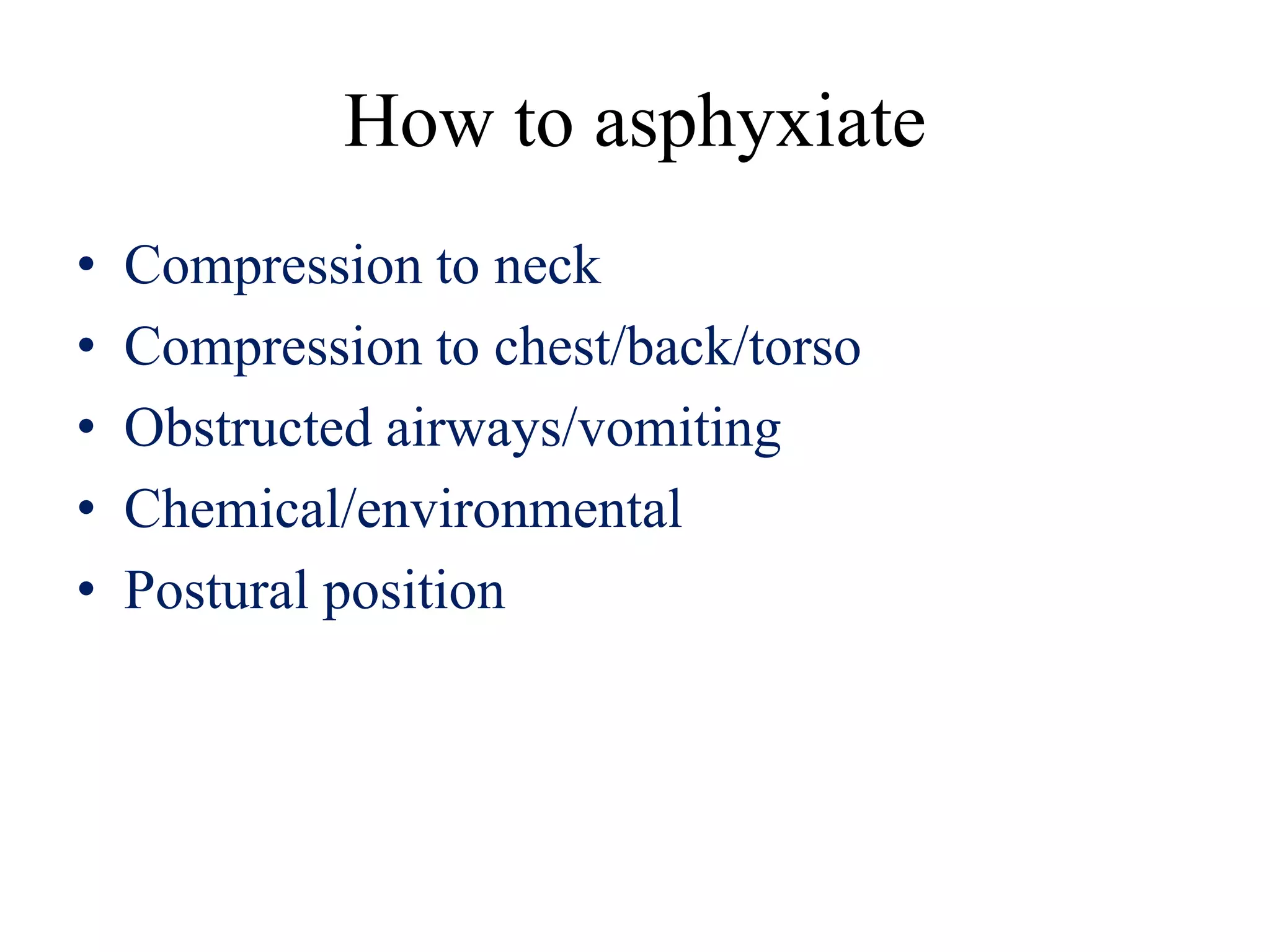 How to asphyxiate

• Compression to neck
• Compression to chest/back/torso
• Obstructed airways/vomiting
• Chemical/environmental
• Postural position